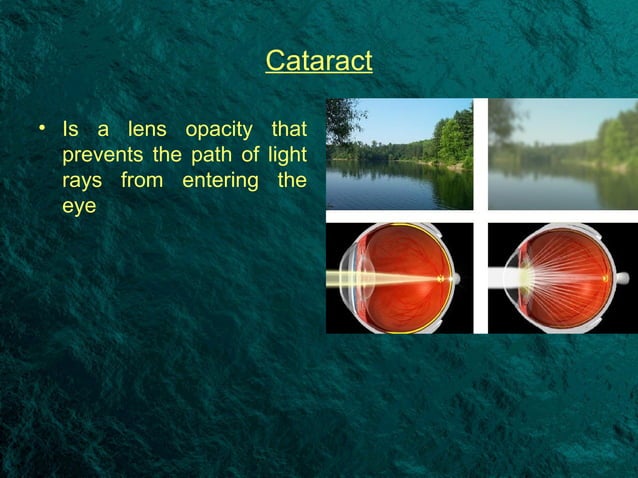 Cataract

• Is a lens opacity that prevents the path of light rays from entering the eye